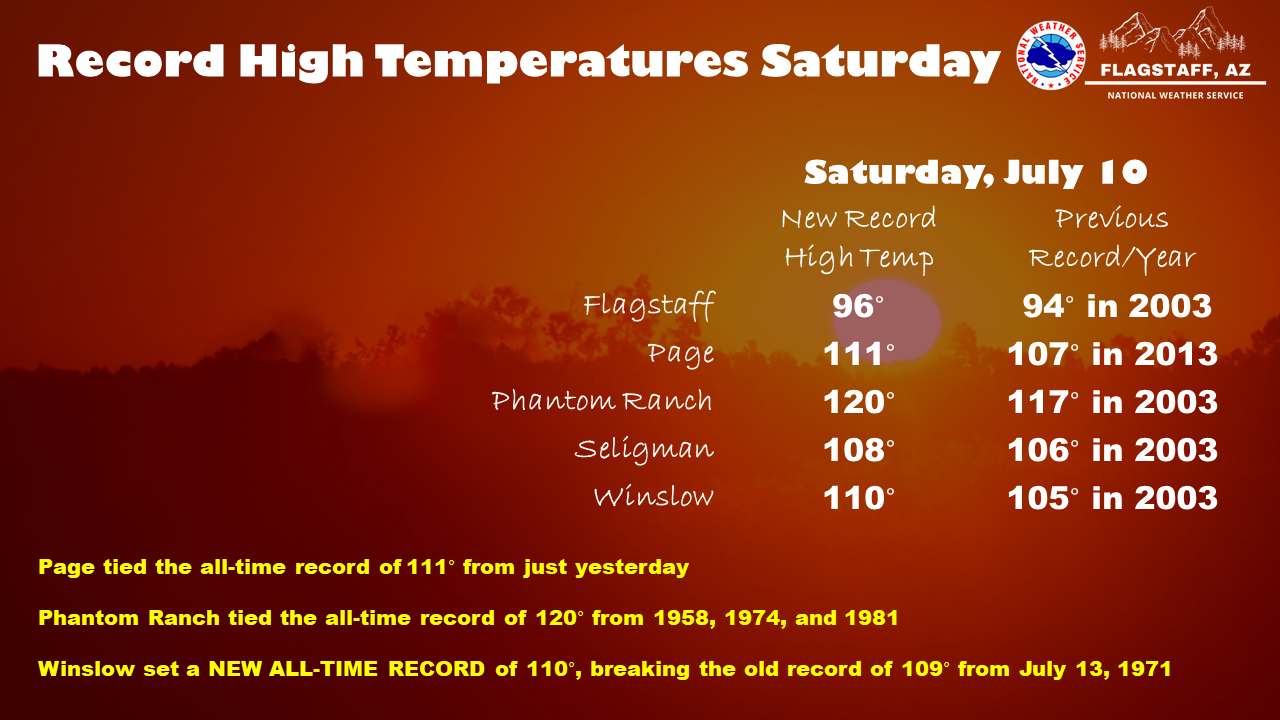 Record High Temperatures Saturday

NATIONAL WEATHER SERVICE

FLAGSTAFF, AZ
NATIONAL WEATHER SERVICE

Saturday, July 10

| | New Record High Temp | Previous Record/Year |
|---|---|---|
| Flagstaff | 96° | 94° in 2003 |
| Page | 111° | 107° in 2013 |
| Phantom Ranch | 120° | 117° in 2003 |
| Seligman | 108° | 106° in 2003 |
| Winslow | 110° | 105° in 2003 |

Page tied the all-time record of 111° from just yesterday

Phantom Ranch tied the all-time record of 120° from 1958, 1974, and 1981

Winslow set a NEW ALL-TIME RECORD of 110°, breaking the old record of 109° from July 13, 1971